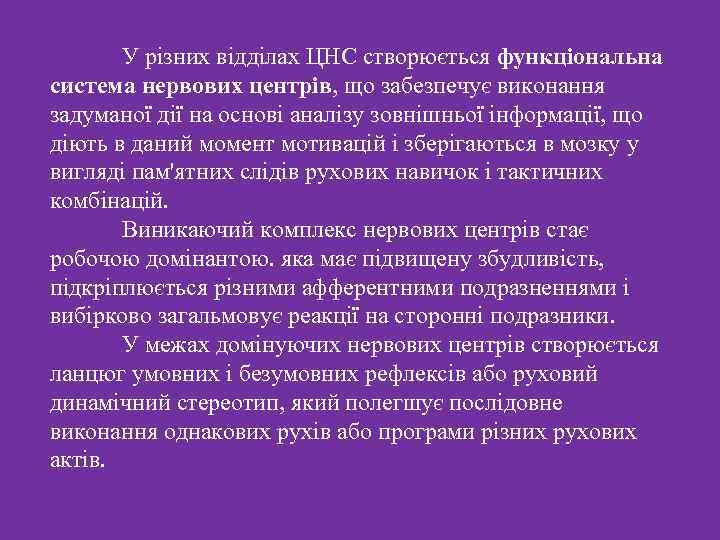 У різних відділах ЦНС створюється функціональна система нервових центрів, що забезпечує виконання задуманої дії на основі аналізу зовнішньої інформації, що діють в даний момент мотивацій і зберігаються в мозку у вигляді пам'ятних слідів рухових навичок і тактичних комбінацій.

Виникаючий комплекс нервових центрів стає робочою домінантою. яка має підвищену збудливість, підкріплюється різними афферентними подразненнями і вибірково загальмовує реакції на сторонні подразники.

У межах домінуючих нервових центрів створюється ланцюг умовних і безумовних рефлексів або руховий динамічний стереотип, який полегшує послідовне виконання однакових рухів або програми різних рухових актів.